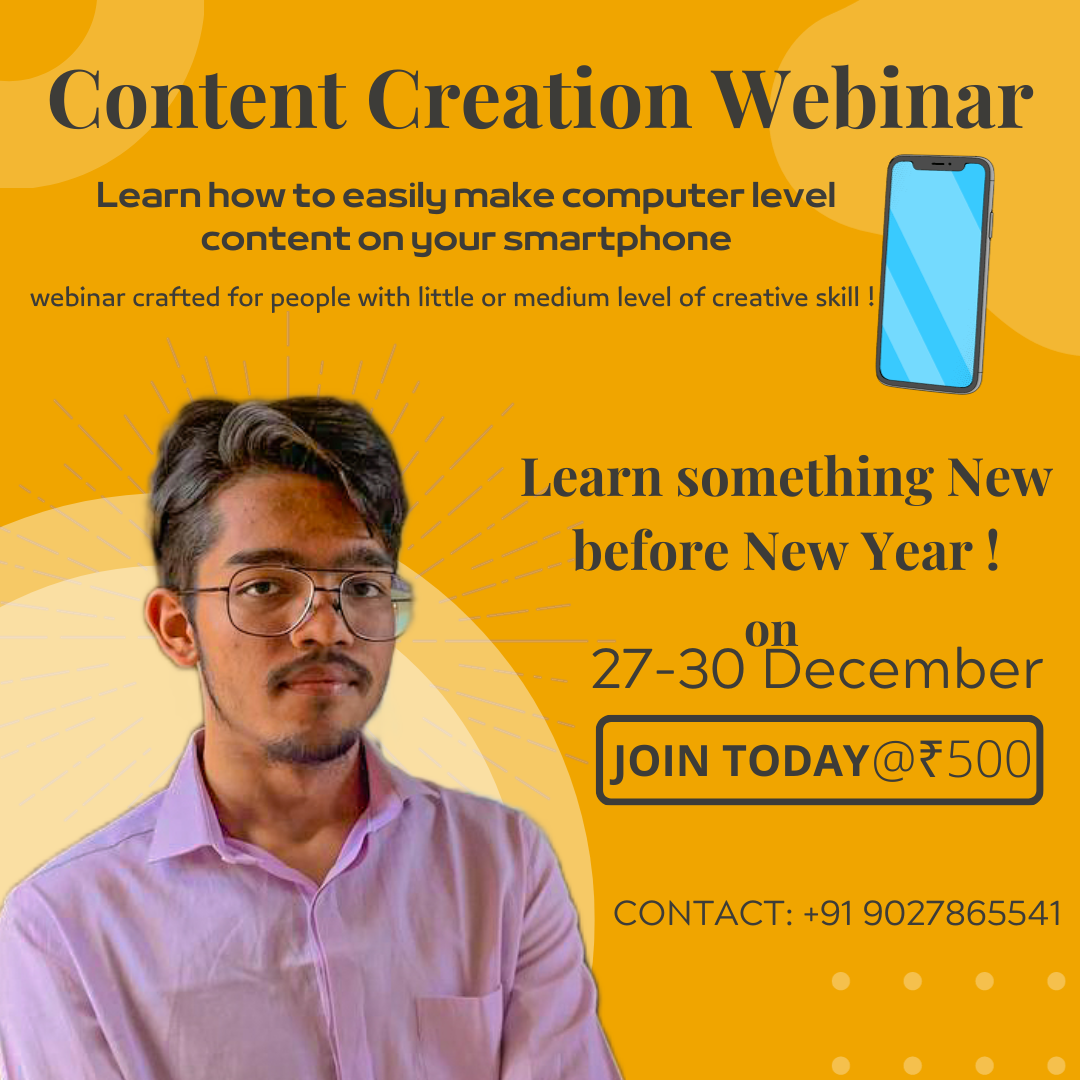 Content Creation Webinar

Learn how to easily make computer level content on your smartphone

webinar crafted for people with little or medium level of creative skill !

Learn something New before New Year !

on
27-30 December

JOIN TODAY@₹500

CONTACT: +91 9027865541